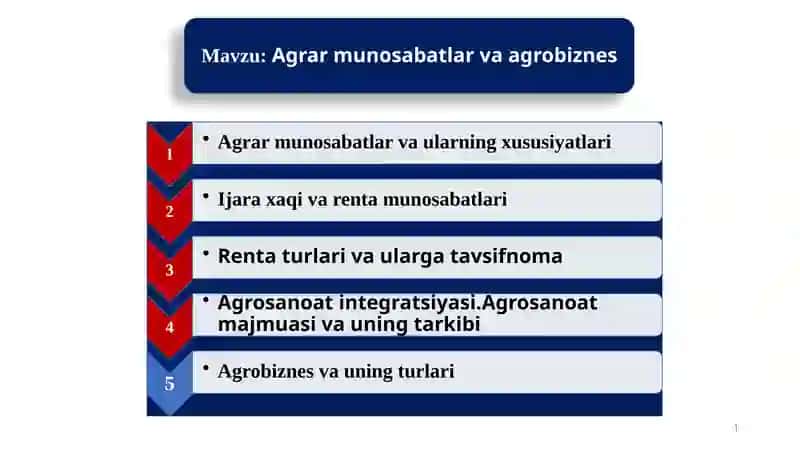 Mavzu: Agrar munosabatlar va agrobiznes

1
• Agrar munosabatlar va ularning xususiyatlari

2
• Ijara xaqi va renta munosabatlari

3
• Renta turlari va ularga tavsifnoma

4
• Agrosanoat integratsiyasi.Agrosanoat majmuasi va uning tarkibi

5
• Agrobiznes va uning turlari

1